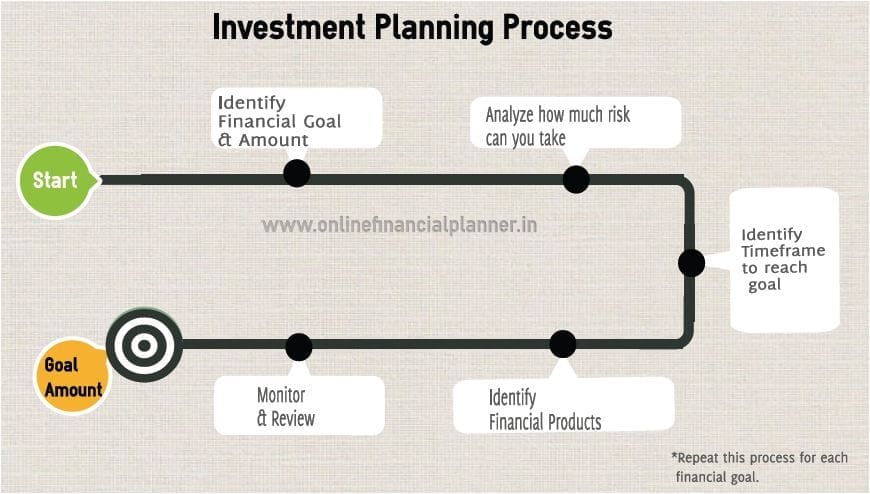 Investment Planning Process

Start

Identify Financial Goal & Amount

Analyze how much risk can you take

www.onlinefinancialplanner.in

Identify Timeframe to reach goal

Identify Financial Products

Monitor & Review

Goal Amount

*Repeat this process for each financial goal.